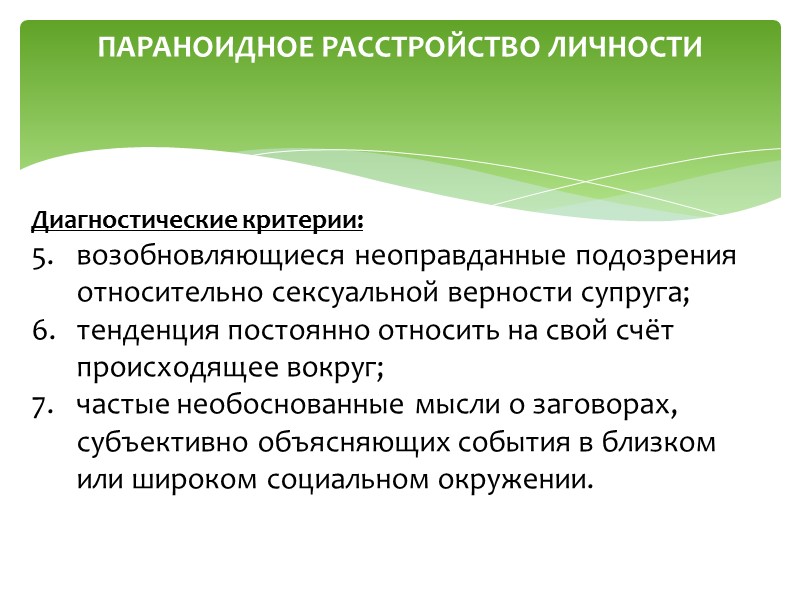 ПАРАНОИДНОЕ РАССТРОЙСТВО ЛИЧНОСТИ

Диагностические критерии:

5. возобновляющиеся неоправданные подозрения относительно сексуальной верности супруга;
6. тенденция постоянно относить на свой счёт происходящее вокруг;
7. частые необоснованные мысли о заговорах, субъективно объясняющих события в близком или широком социальном окружении.